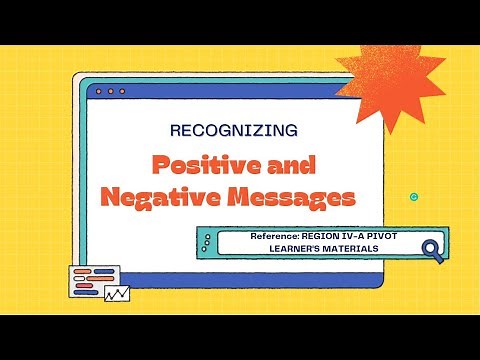 RECOGNIZING

Positive and Negative Messages

Reference: REGION IV-A PIVOT LEARNER'S MATERIALS